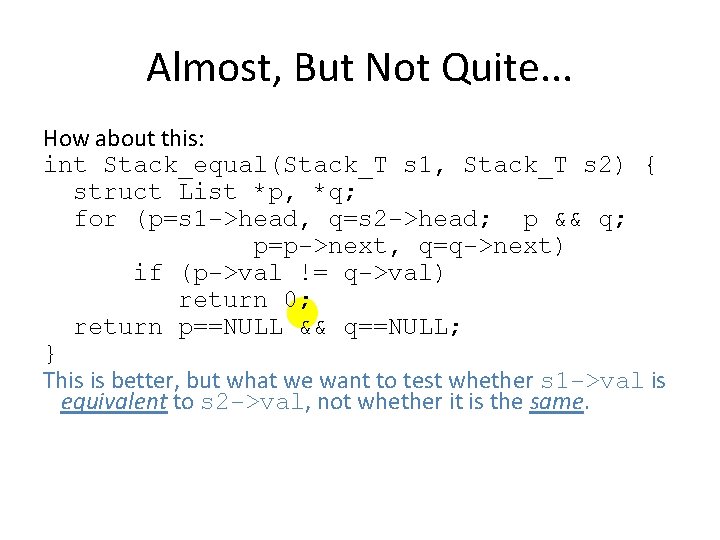 Almost, But Not Quite...

How about this:

int Stack_equal(Stack_T s1, Stack_T s2) {
  struct List *p, *q;
  for (p=s1->head, q=s2->head;  p && q;
            p=p->next, q=q->next)
     if (p->val != q->val)
        return 0;
  return p==NULL && q==NULL;
}

This is better, but what we want to test whether s1->val is equivalent to s2->val, not whether it is the same.